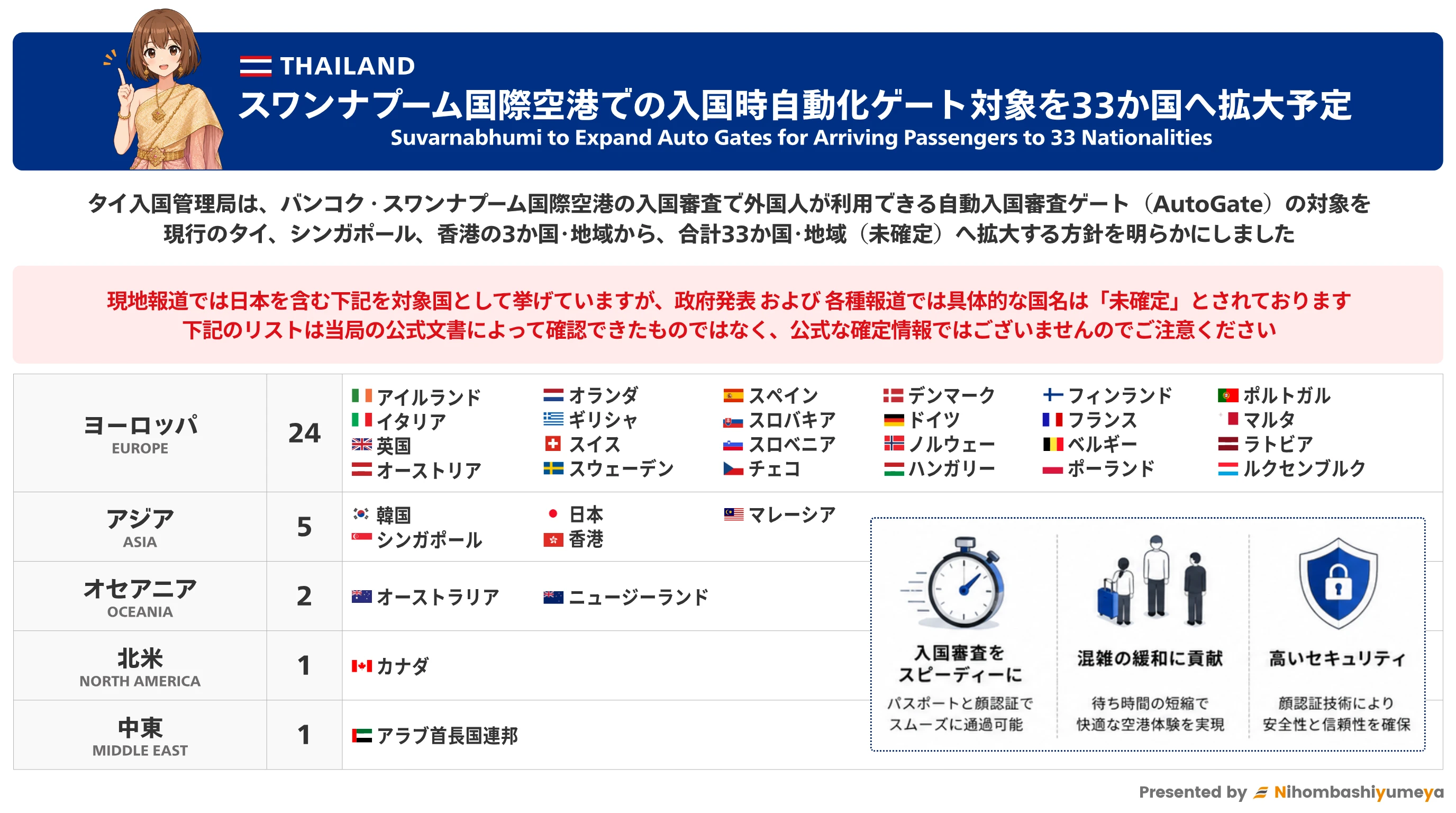 THAILAND
スワンナプーム国際空港での入国時自動化ゲート対象を33か国へ拡大予定
Suvarnabhumi to Expand Auto Gates for Arriving Passengers to 33 Nationalities

タイ入国管理局は、バンコク･スワンナプーム国際空港の入国審査で外国人が利用できる自動入国審査ゲート（AutoGate）の対象を現行のタイ、シンガポール、香港の3か国･地域から、合計33か国･地域（未確定）へ拡大する方針を明らかにしました

現地報道では日本を含む下記を対象国として挙げていますが、政府発表 および 各種報道では具体的な国名は「未確定」とされております
下記のリストは当局の公式文書によって確認できたものではなく、公式な確定情報ではございませんのでご注意ください

| ヨーロッパ EUROPE | 24 | アイルランド イタリア 英国 オーストリア オランダ ギリシャ スイス スウェーデン スペイン スロバキア スロベニア チェコ デンマーク ドイツ ノルウェー ハンガリー フィンランド フランス ベルギー ポーランド ポルトガル マルタ ラトビア ルクセンブルク |
|---|---|---|
| アジア ASIA | 5 | 韓国 シンガポール 日本 香港 マレーシア |
| オセアニア OCEANIA | 2 | オーストラリア ニュージーランド |
| 北米 NORTH AMERICA | 1 | カナダ |
| 中東 MIDDLE EAST | 1 | アラブ首長国連邦 |

入国審査をスピーディーに
パスポートと顔認証でスムーズに通過可能

混雑の緩和に貢献
待ち時間の短縮で快適な空港体験を実現

高いセキュリティ
顔認証技術により安全性と信頼性を確保

Presented by Nihombashiyumeya